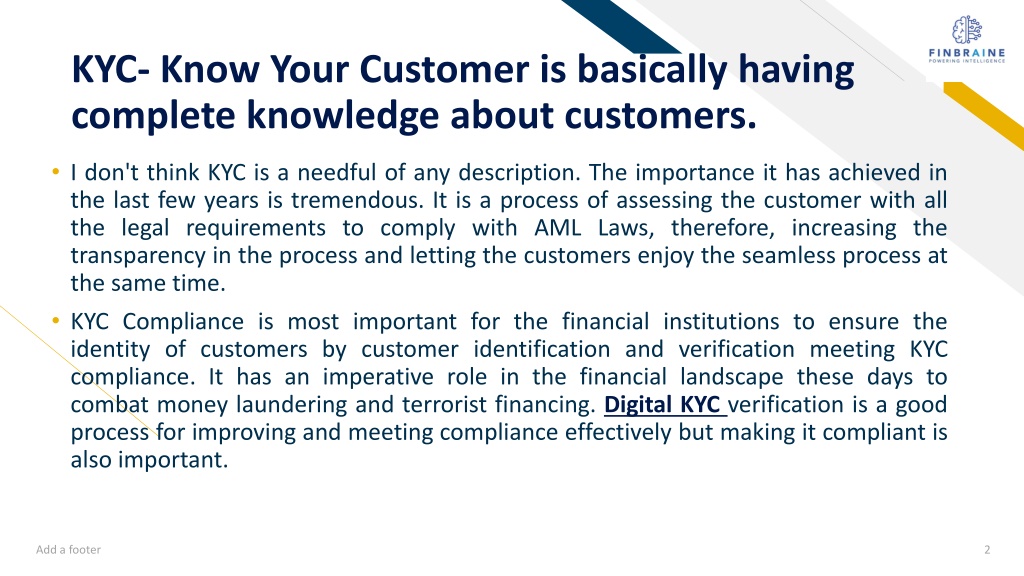 FINBRAINE
POWERING INTELLIGENCE

KYC- Know Your Customer is basically having complete knowledge about customers.

• I don't think KYC is a needful of any description. The importance it has achieved in the last few years is tremendous. It is a process of assessing the customer with all the legal requirements to comply with AML Laws, therefore, increasing the transparency in the process and letting the customers enjoy the seamless process at the same time.

• KYC Compliance is most important for the financial institutions to ensure the identity of customers by customer identification and verification meeting KYC compliance. It has an imperative role in the financial landscape these days to combat money laundering and terrorist financing. Digital KYC verification is a good process for improving and meeting compliance effectively but making it compliant is also important.

Add a footer

2